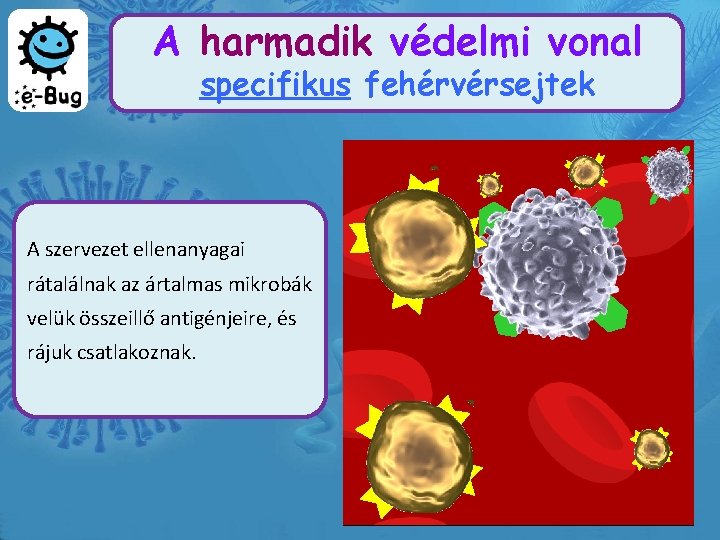 e-Bug

A harmadik védelmi vonal
specifikus fehérvérsejtek

A szervezet ellenanyagai rátalálnak az ártalmas mikrobák velük összeillő antigénjeire, és rájuk csatlakoznak.